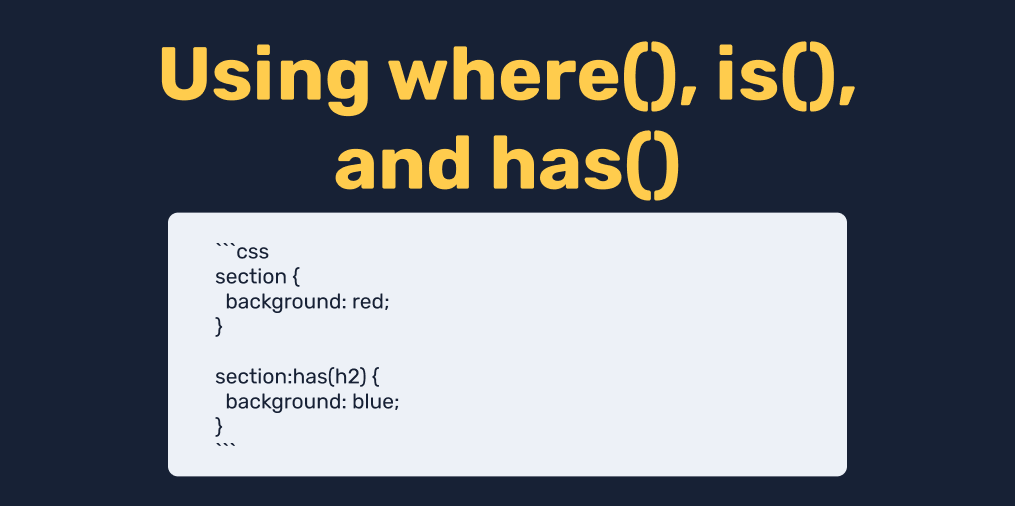 Using where(), is(), and has()

```css
section {
  background: red;
}

section:has(h2) {
  background: blue;
}
```